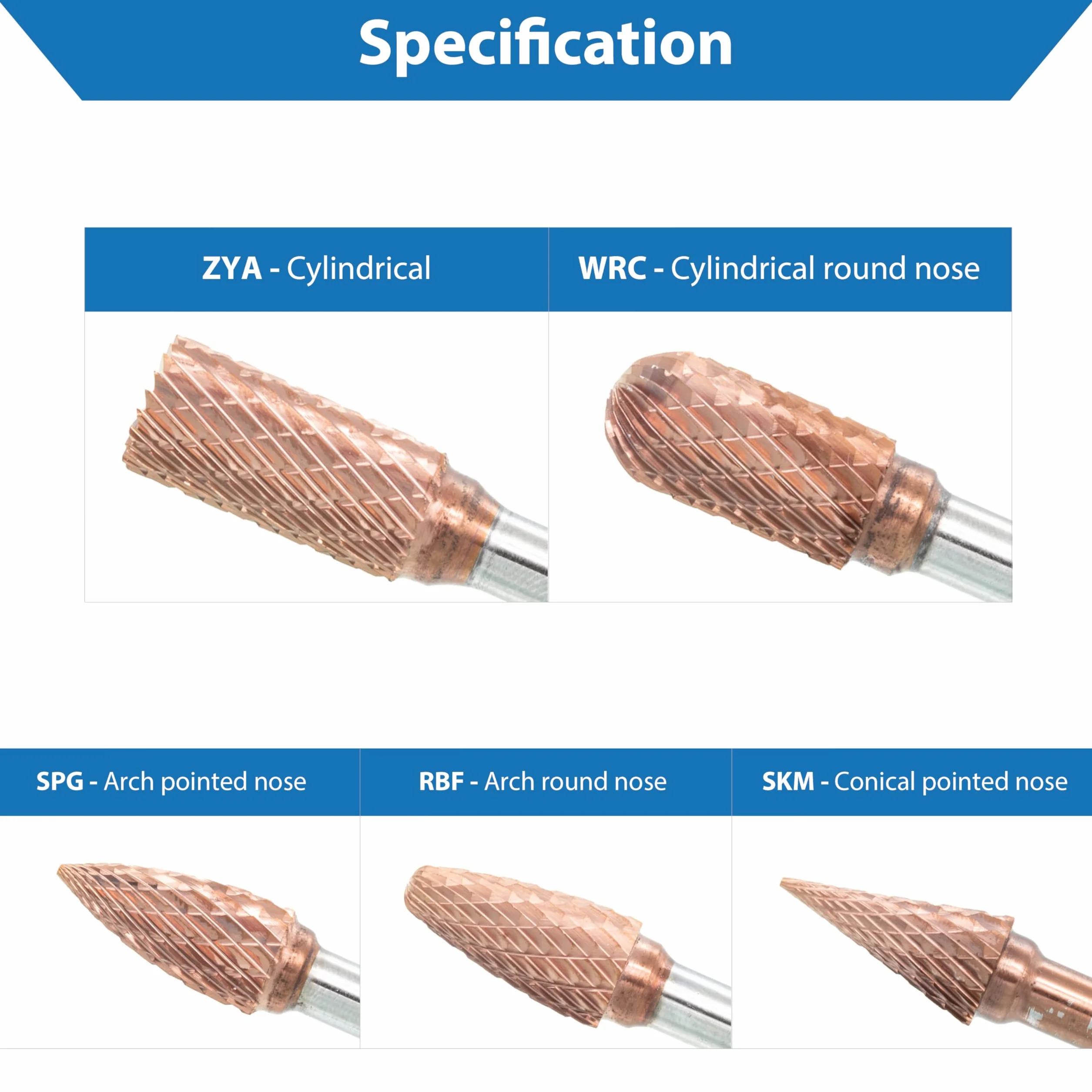 Specification

ZYA - Cylindrical

WRC - Cylindrical round nose

SPG - Arch pointed nose

RBF - Arch round nose

SKM - Conical pointed nose